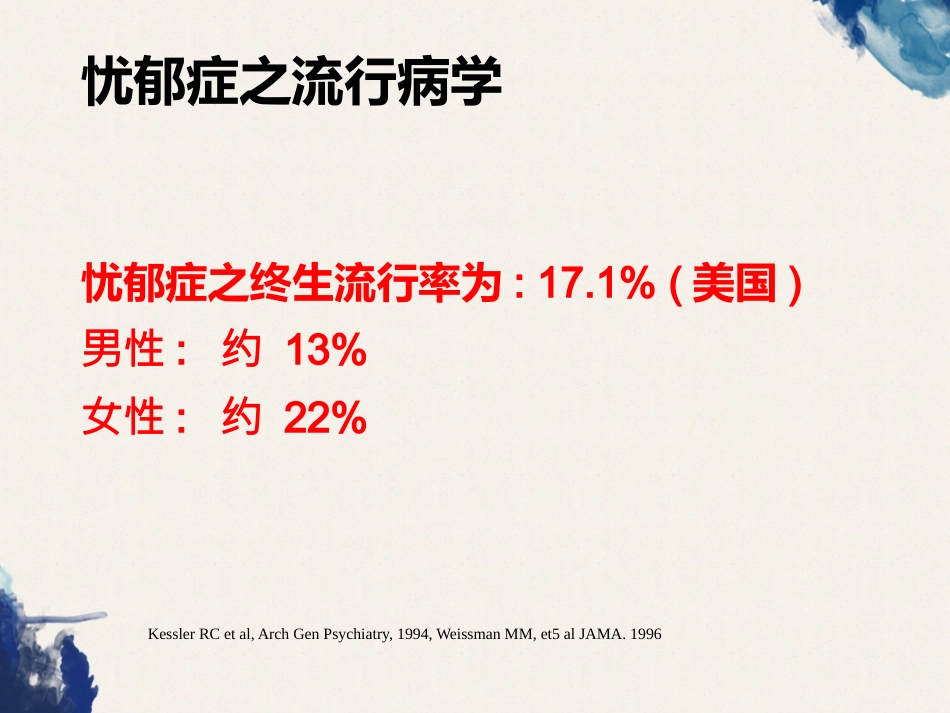 忧郁症之流行病学

忧郁症之终生流行率为：17.1%（美国）
男性： 约 13%
女性： 约 22%

Kessler RC et al, Arch Gen Psychiatry, 1994, Weissman MM, et5 al JAMA. 1996